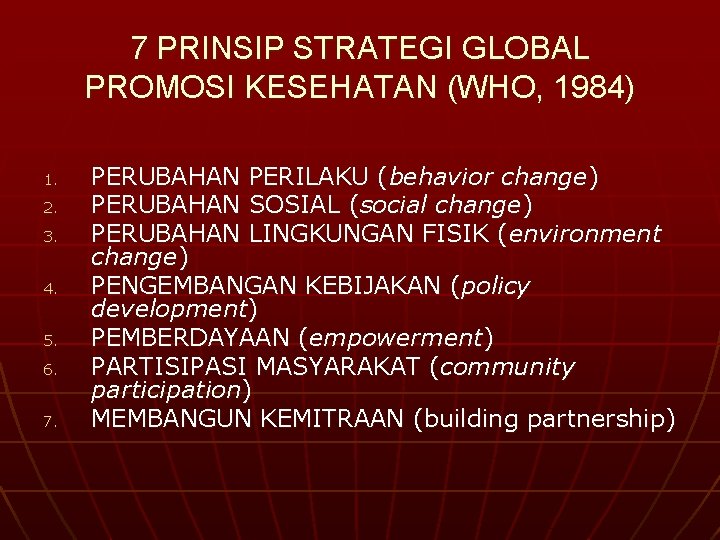 7 PRINSIP STRATEGI GLOBAL PROMOSI KESEHATAN (WHO, 1984)

1. PERUBAHAN PERILAKU (behavior change)
2. PERUBAHAN SOSIAL (social change)
3. PERUBAHAN LINGKUNGAN FISIK (environment change)
4. PENGEMBANGAN KEBIJAKAN (policy development)
5. PEMBERDAYAAN (empowerment)
6. PARTISIPASI MASYARAKAT (community participation)
7. MEMBANGUN KEMITRAAN (building partnership)